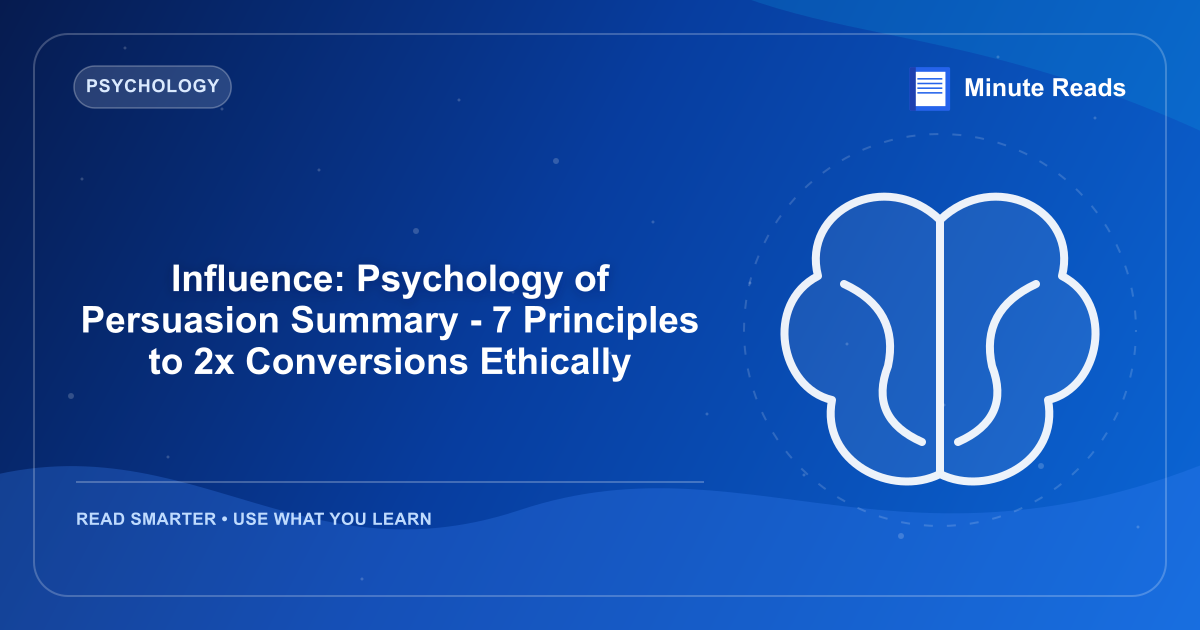 PSYCHOLOGY

Minute Reads

Influence: Psychology of Persuasion Summary - 7 Principles to 2x Conversions Ethically

READ SMARTER • USE WHAT YOU LEARN